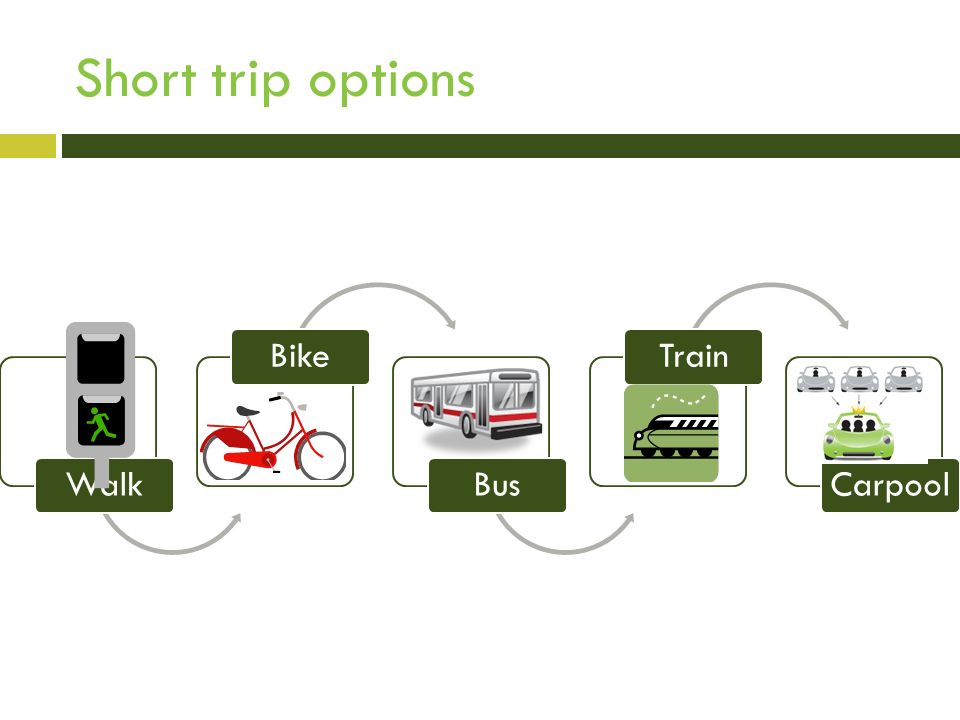 Short trip options

Walk

Bike

Bus

Train

Carpool